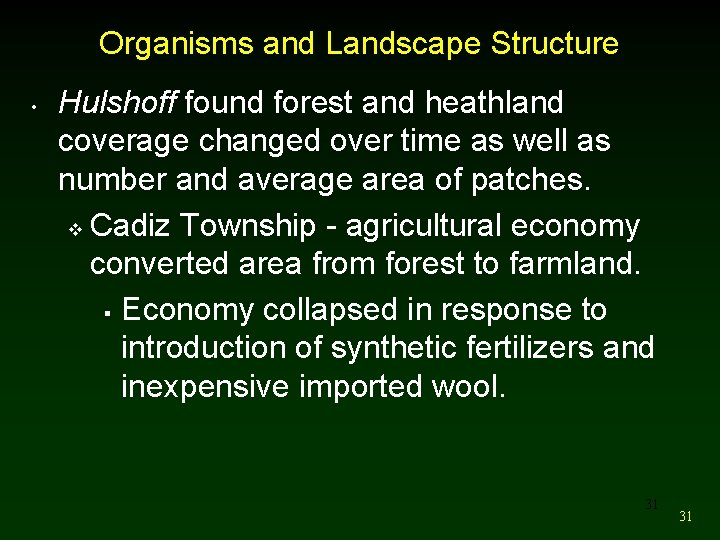 Organisms and Landscape Structure

• Hulshoff found forest and heathland coverage changed over time as well as number and average area of patches.

❖ Cadiz Township - agricultural economy converted area from forest to farmland.

▪ Economy collapsed in response to introduction of synthetic fertilizers and inexpensive imported wool.

31

31